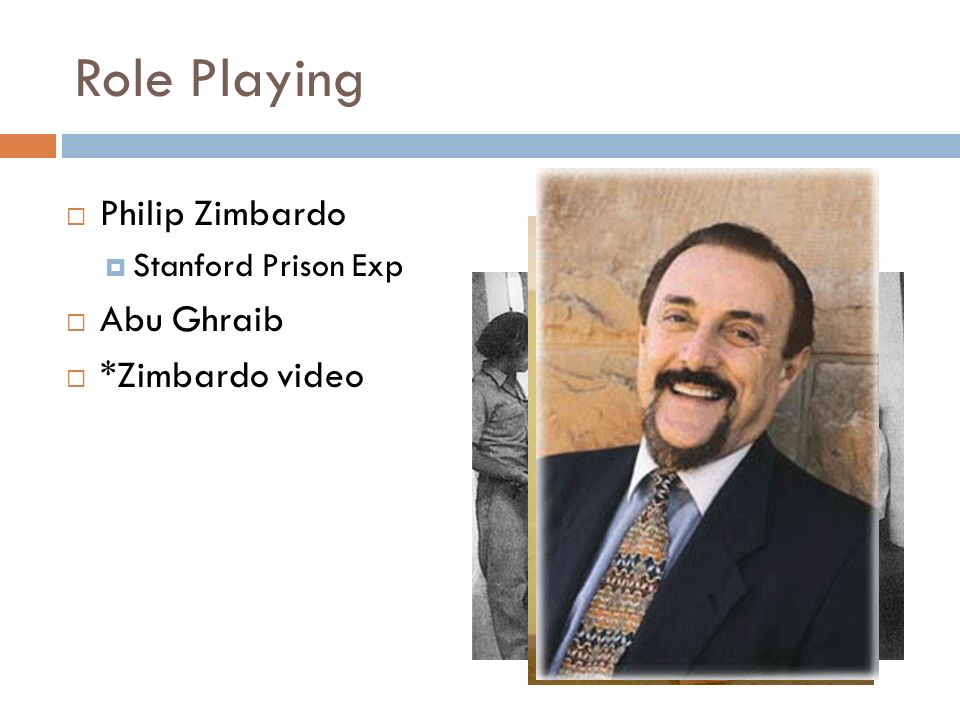 Role Playing

Philip Zimbardo

Stanford Prison Exp

Abu Ghraib

*Zimbardo video